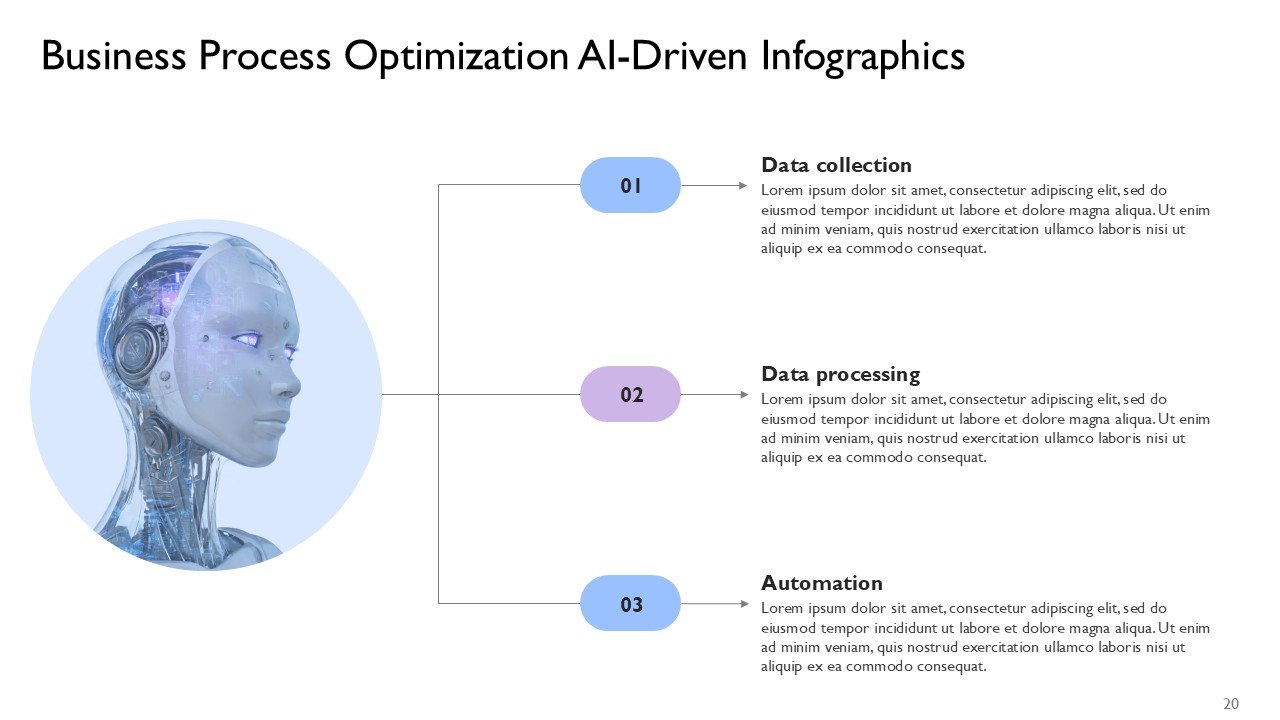 Business Process Optimization AI-Driven Infographics

01

Data collection
Lorem ipsum dolor sit amet, consectetur adipiscing elit, sed do eiusmod tempor incididunt ut labore et dolore magna aliqua. Ut enim ad minim veniam, quis nostrud exercitation ullamco laboris nisi ut aliquip ex ea commodo consequat.

02

Data processing
Lorem ipsum dolor sit amet, consectetur adipiscing elit, sed do eiusmod tempor incididunt ut labore et dolore magna aliqua. Ut enim ad minim veniam, quis nostrud exercitation ullamco laboris nisi ut aliquip ex ea commodo consequat.

03

Automation
Lorem ipsum dolor sit amet, consectetur adipiscing elit, sed do eiusmod tempor incididunt ut labore et dolore magna aliqua. Ut enim ad minim veniam, quis nostrud exercitation ullamco laboris nisi ut aliquip ex ea commodo consequat.

20